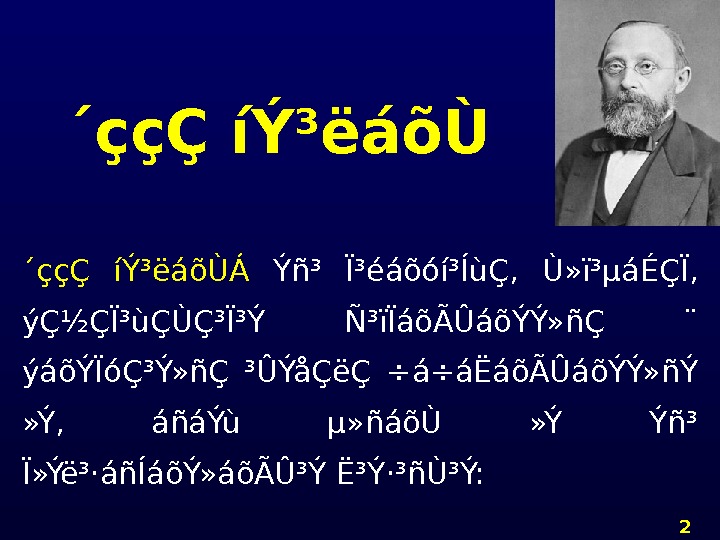 ´ççÇ íÝ³ëáõÙ

´ççÇ íÝ³ëáõÙÁ Ýñ³ Ï³éáõóí³ÍùÇ, Ù»ï³µáÉÇÏ, ýÇ½ÇÏ³ùÇÙÇ³Ï³Ý Ñ³ïÏáõÃÛáõÝÝ»ñÇ ¨ ýáõÝÏóÇ³Ý»ñÇ ³ÛÝåÇëÇ ÷á÷áËáõÃÛáõÝÝ»ñÝ »Ý, áñáÝù µ»ñáõÙ »Ý Ýñ³ Ï»Ýë³·áñÍáõÝ»áõÃÛ³Ý Ë³Ý·³ñÙ³Ý:

2